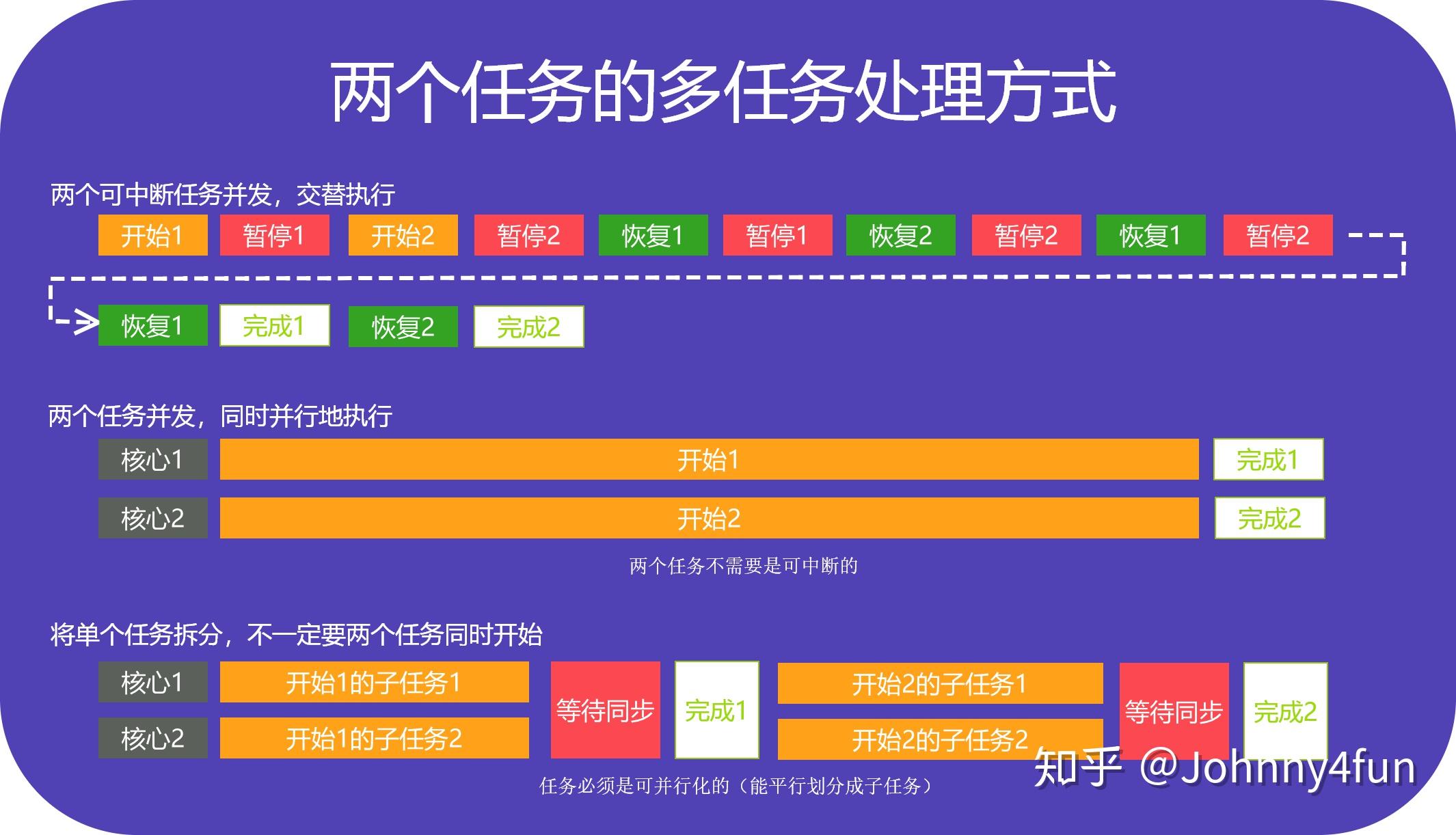 两个任务的多任务处理方式

两个可中断任务并发，交替执行

开始1 暂停1 开始2 暂停2 恢复1 暂停1 恢复2 暂停2 恢复1 暂停2

恢复1 完成1 恢复2 完成2

两个任务并发，同时并行地执行

核心1 开始1 完成1

核心2 开始2 完成2

两个任务不需要是可中断的

将单个任务拆分，不一定要两个任务同时开始

核心1 开始1的子任务1

核心2 开始1的子任务2

等待同步 完成1

开始2的子任务1

开始2的子任务2

等待同步 完成2

任务必须是可并行化的（能平行划分成子任务）

知乎 @Johnny4fun